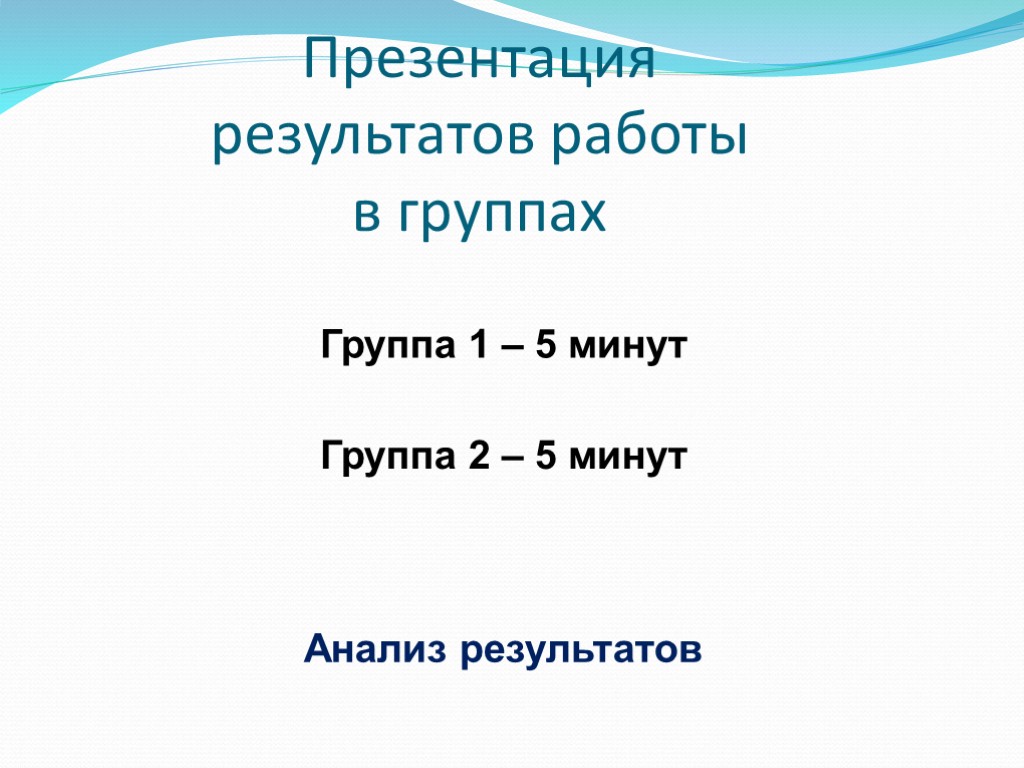 Презентация результатов работы в группах

Группа 1 – 5 минут

Группа 2 – 5 минут

Анализ результатов